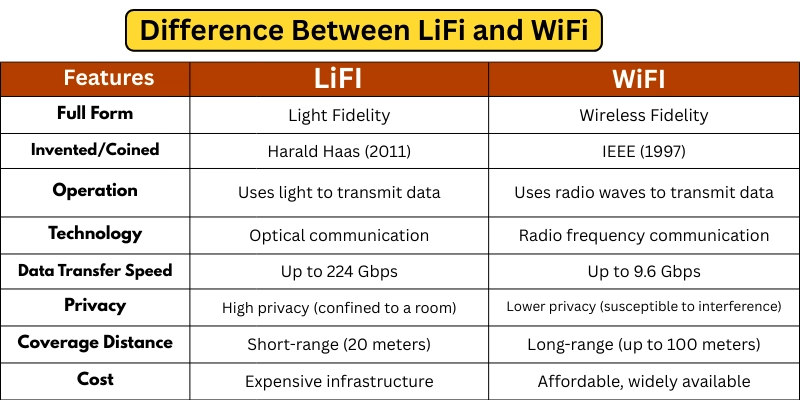 Difference Between LiFi and WiFi

| Features | LiFI | WiFI |
|---|---|---|
| Full Form | Light Fidelity | Wireless Fidelity |
| Invented/Coined | Harald Haas (2011) | IEEE (1997) |
| Operation | Uses light to transmit data | Uses radio waves to transmit data |
| Technology | Optical communication | Radio frequency communication |
| Data Transfer Speed | Up to 224 Gbps | Up to 9.6 Gbps |
| Privacy | High privacy (confined to a room) | Lower privacy (susceptible to interference) |
| Coverage Distance | Short-range (20 meters) | Long-range (up to 100 meters) |
| Cost | Expensive infrastructure | Affordable, widely available |